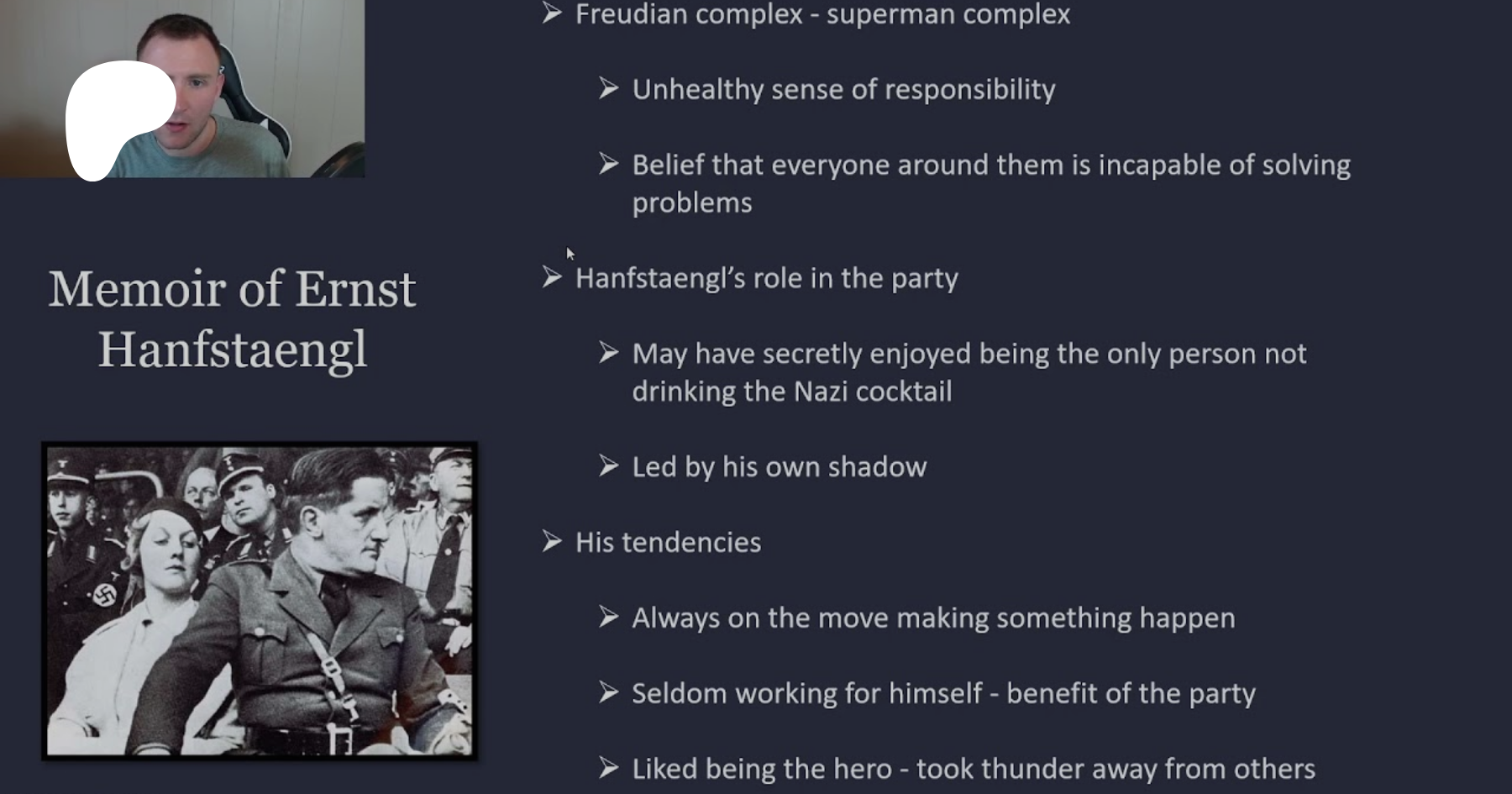 Memoir of Ernst Hanfstaengl

➢ Freudian complex - superman complex

➢ Unhealthy sense of responsibility

➢ Belief that everyone around them is incapable of solving problems

➢ Hanfstaengl's role in the party

➢ May have secretly enjoyed being the only person not drinking the Nazi cocktail

➢ Led by his own shadow

➢ His tendencies

➢ Always on the move making something happen

➢ Seldom working for himself - benefit of the party

➢ Liked being the hero - took thunder away from others